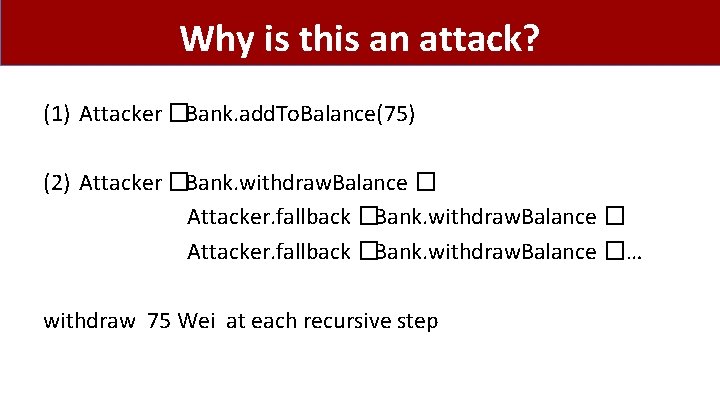 Why is this an attack?

(1) Attacker □Bank.addToBalance(75)

(2) Attacker □Bank.withdrawBalance □
Attacker.fallback □Bank.withdrawBalance □
Attacker.fallback □Bank.withdrawBalance □…

withdraw 75 Wei at each recursive step